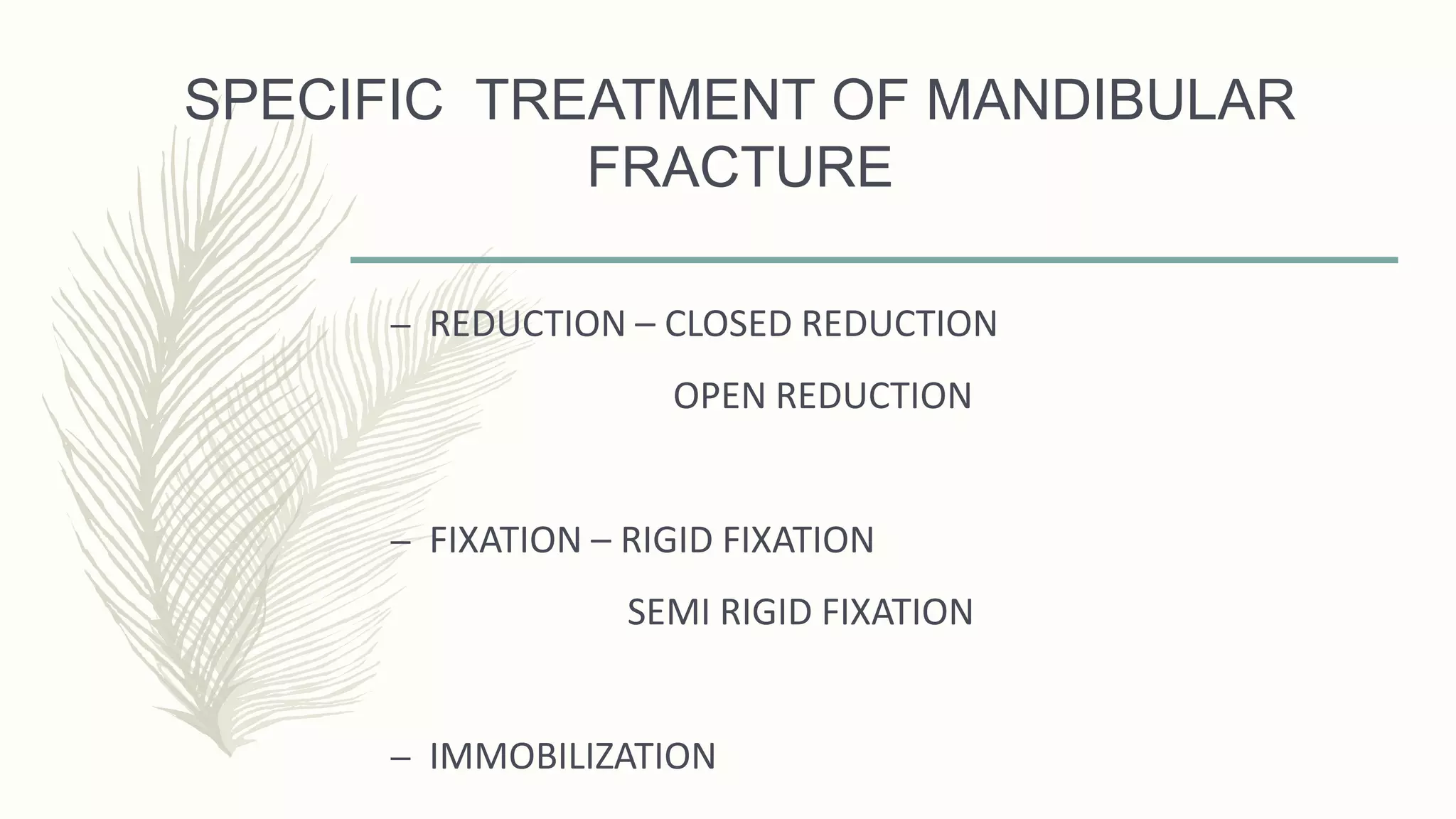 SPECIFIC TREATMENT OF MANDIBULAR FRACTURE

– REDUCTION – CLOSED REDUCTION

OPEN REDUCTION

– FIXATION – RIGID FIXATION

SEMI RIGID FIXATION

– IMMOBILIZATION